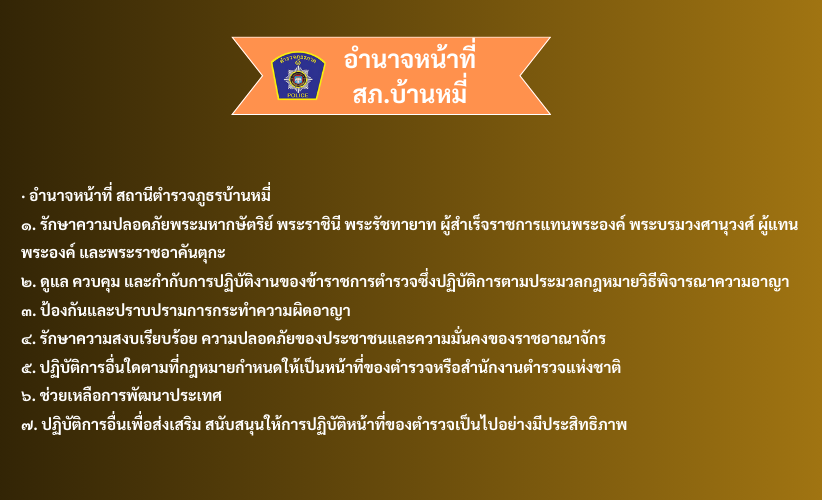 ตำรวจภูธรภาค
POLICE

อำนาจหน้าที่
สภ.บ้านหมี่

· อำนาจหน้าที่ สถานีตำรวจภูธรบ้านหมี่
๑. รักษาความปลอดภัยพระมหากษัตริย์ พระราชินี พระรัชทายาท ผู้สำเร็จราชการแทนพระองค์ พระบรมวงศานุวงศ์ ผู้แทนพระองค์ และพระราชอาคันตุกะ
๒. ดูแล ควบคุม และกำกับการปฏิบัติงานของข้าราชการตำรวจซึ่งปฏิบัติการตามประมวลกฎหมายวิธีพิจารณาความอาญา
๓. ป้องกันและปราบปรามการกระทำความผิดอาญา
๔. รักษาความสงบเรียบร้อย ความปลอดภัยของประชาชนและความมั่นคงของราชอาณาจักร
๕. ปฏิบัติการอื่นใดตามที่กฎหมายกำหนดให้เป็นหน้าที่ของตำรวจหรือสำนักงานตำรวจแห่งชาติ
๖. ช่วยเหลือการพัฒนาประเทศ
๗. ปฏิบัติการอื่นเพื่อส่งเสริม สนับสนุนให้การปฏิบัติหน้าที่ของตำรวจเป็นไปอย่างมีประสิทธิภาพ